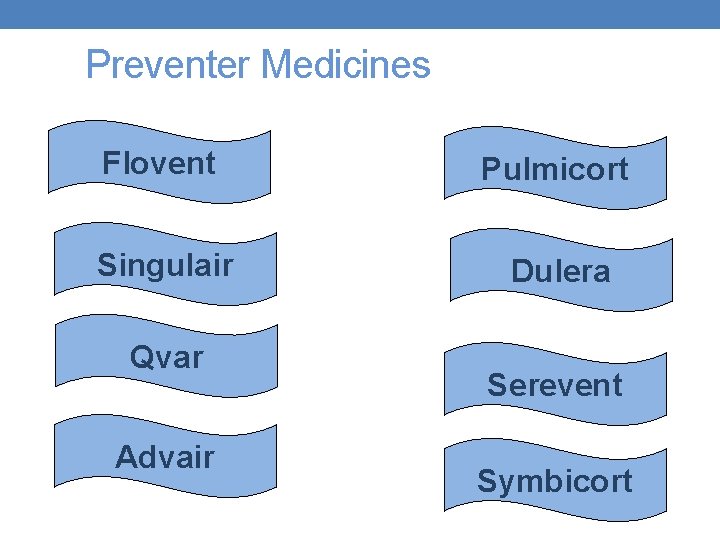 Preventer Medicines

Flovent

Singulair

Qvar

Advair

Pulmicort

Dulera

Serevent

Symbicort